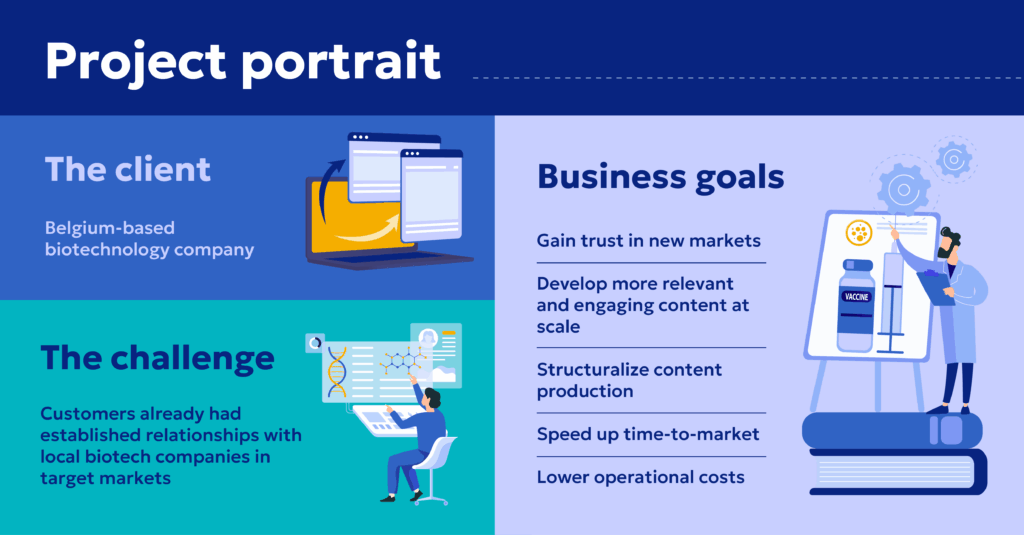 Project portrait

The client

Belgium-based biotechnology company

The challenge

Customers already had established relationships with local biotech companies in target markets

Business goals

Gain trust in new markets

Develop more relevant and engaging content at scale

Structuralize content production

Speed up time-to-market

Lower operational costs

VACCINE